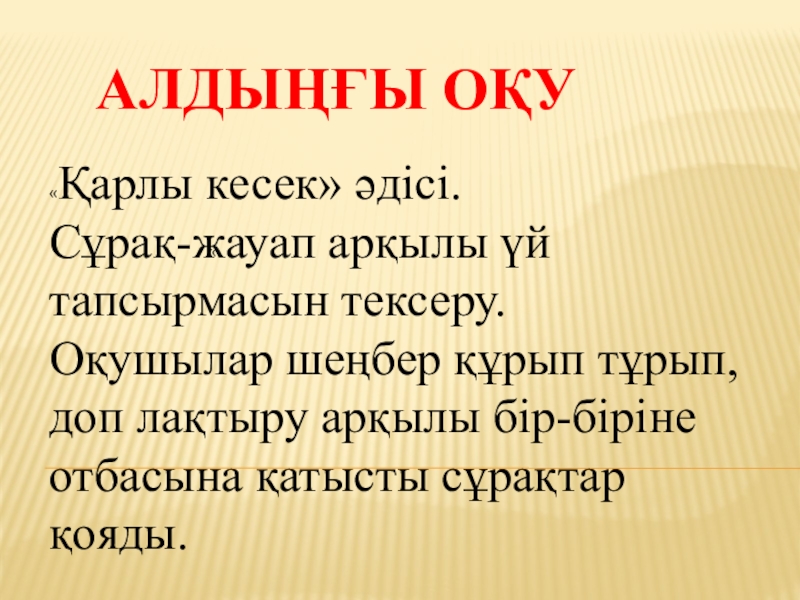 АЛДЫҢҒЫ ОҚУ

«Қарлы кесек» әдісі.
Сұрақ-жауап арқылы үй тапсырмасын тексеру. Оқушылар шеңбер құрып тұрып, доп лақтыру арқылы бір-біріне отбасына қатысты сұрақтар қояды.